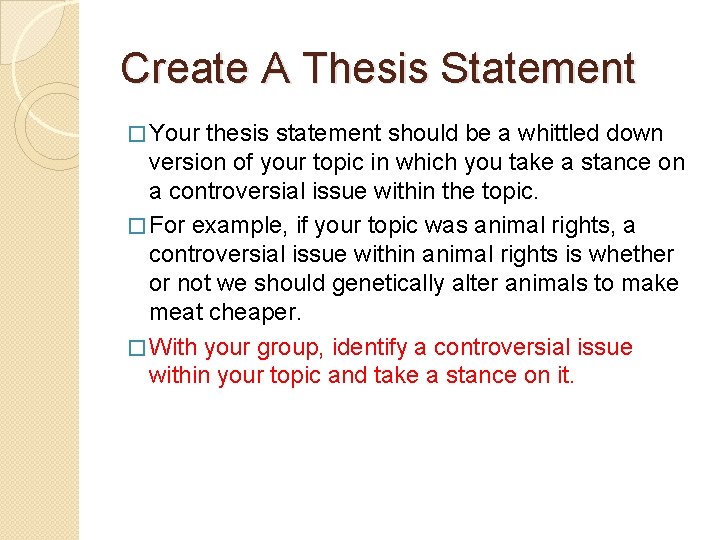 Create A Thesis Statement

□ Your thesis statement should be a whittled down version of your topic in which you take a stance on a controversial issue within the topic.

□ For example, if your topic was animal rights, a controversial issue within animal rights is whether or not we should genetically alter animals to make meat cheaper.

□ With your group, identify a controversial issue within your topic and take a stance on it.